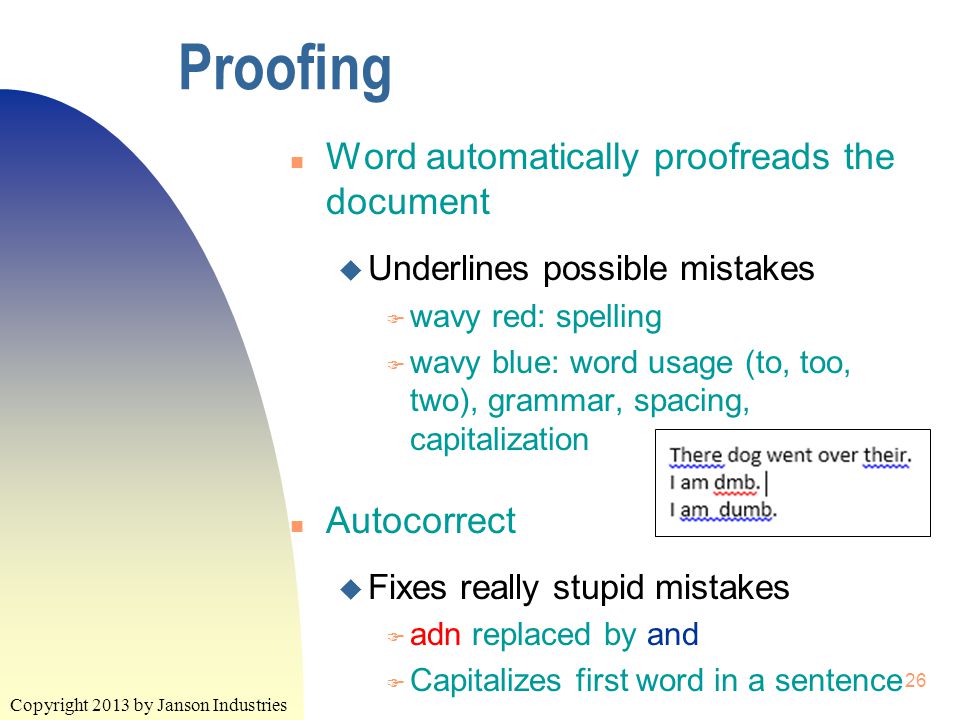 Proofing

Word automatically proofreads the document

Underlines possible mistakes

wavy red: spelling

wavy blue: word usage (to, too, two), grammar, spacing, capitalization

There dog went over their.
I am dmb.
I am  dumb.

Autocorrect

Fixes really stupid mistakes

adn replaced by and

Capitalizes first word in a sentence

26

Copyright 2013 by Janson Industries